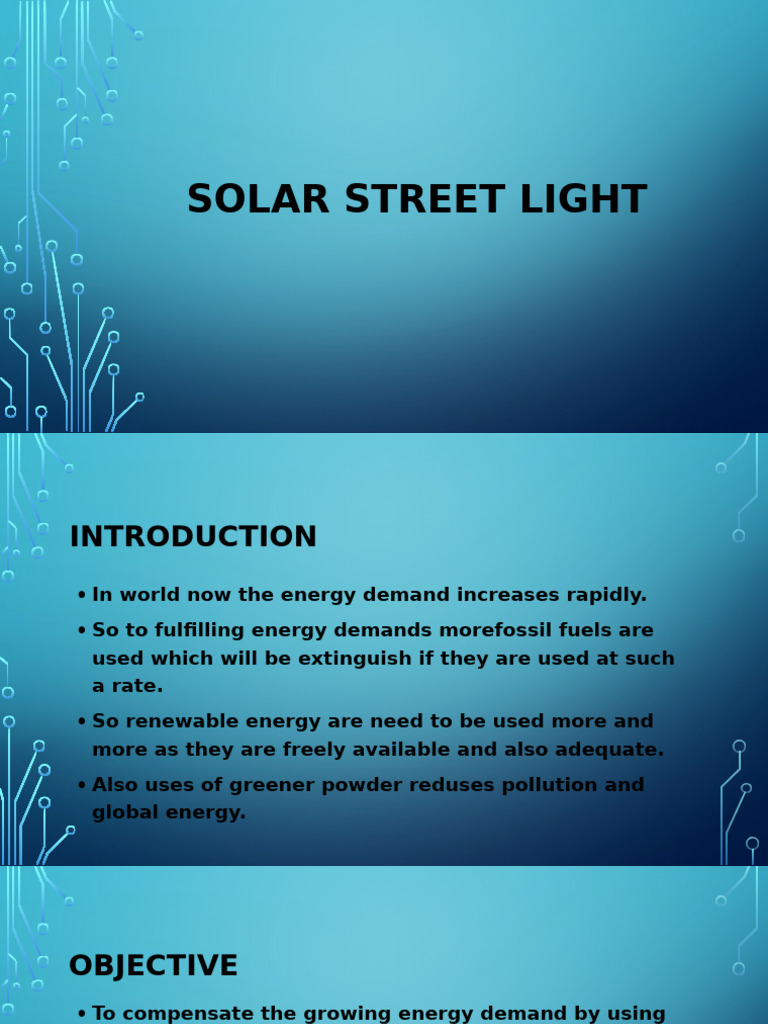 SOLAR STREET LIGHT

INTRODUCTION

• In world now the energy demand increases rapidly.
• So to fulfilling energy demands morefossil fuels are used which will be extinguish if they are used at such a rate.
• So renewable energy are need to be used more and more as they are freely available and also adequate.
• Also uses of greener powder reduses pollution and global energy.

OBJECTIVE

• To compensate the growing energy demand by using